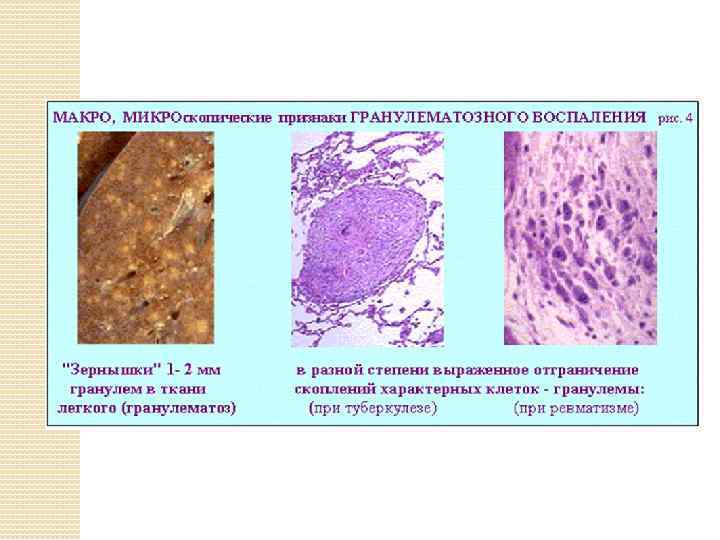 МАКРО, МИКРОскопические признаки ГРАНУЛЕМАТОЗНОГО ВОСПАЛЕНИЯ рис. 4

"Зернышки" 1- 2 мм гранулем в ткани легкого (гранулематоз)

в разной степени выраженное отграничение скоплений характерных клеток - гранулемы:

(при туберкулезе)

(при ревматизме)